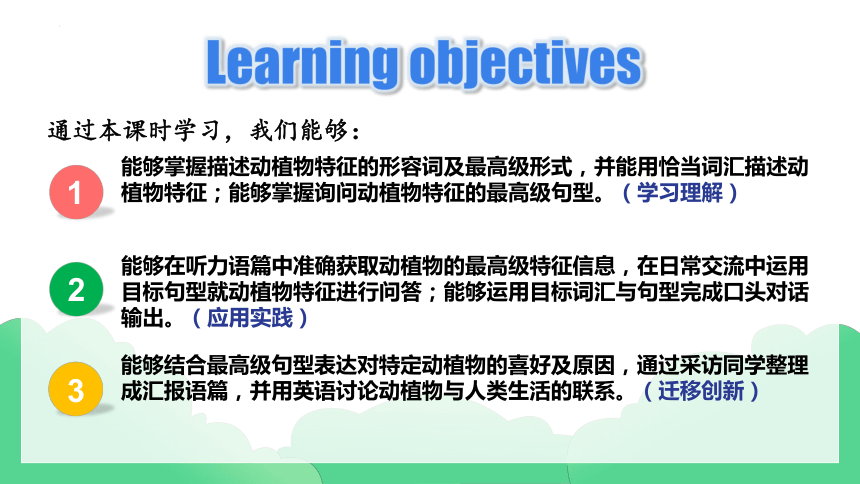 Learning objectives

通过本课时学习，我们能够：

1

能够掌握描述动植物特征的形容词及最高级形式，并能用恰当词汇描述动植物特征；能够掌握询问动植物特征的最高级句型。（学习理解）

2

能够在听力语篇中准确获取动植物的最高级特征信息，在日常交流中运用目标句型就动植物特征进行问答；能够运用目标词汇与句型完成口头对话输出。（应用实践）

3

能够结合最高级句型表达对特定动植物的喜好及原因，通过采访同学整理成汇报语篇，并用英语讨论动植物与人类生活的联系。（迁移创新）